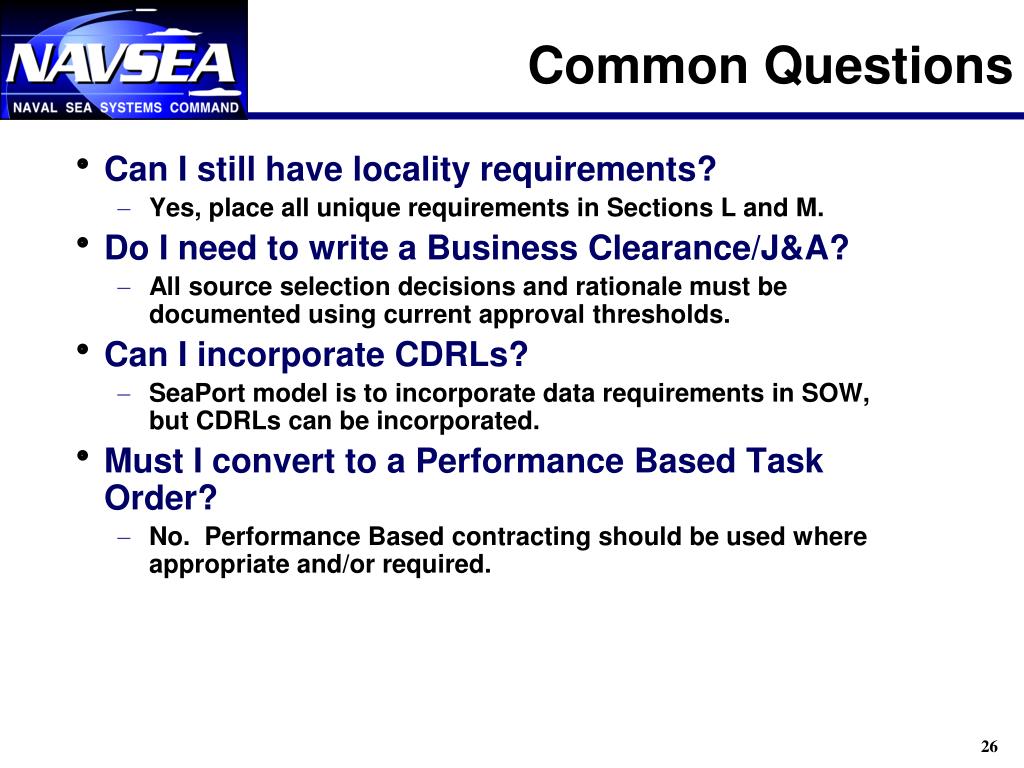 NAVSEA
NAVAL SEA SYSTEMS COMMAND

Common Questions

• Can I still have locality requirements?
– Yes, place all unique requirements in Sections L and M.
• Do I need to write a Business Clearance/J&A?
– All source selection decisions and rationale must be documented using current approval thresholds.
• Can I incorporate CDRLs?
– SeaPort model is to incorporate data requirements in SOW, but CDRLs can be incorporated.
• Must I convert to a Performance Based Task Order?
– No. Performance Based contracting should be used where appropriate and/or required.

26